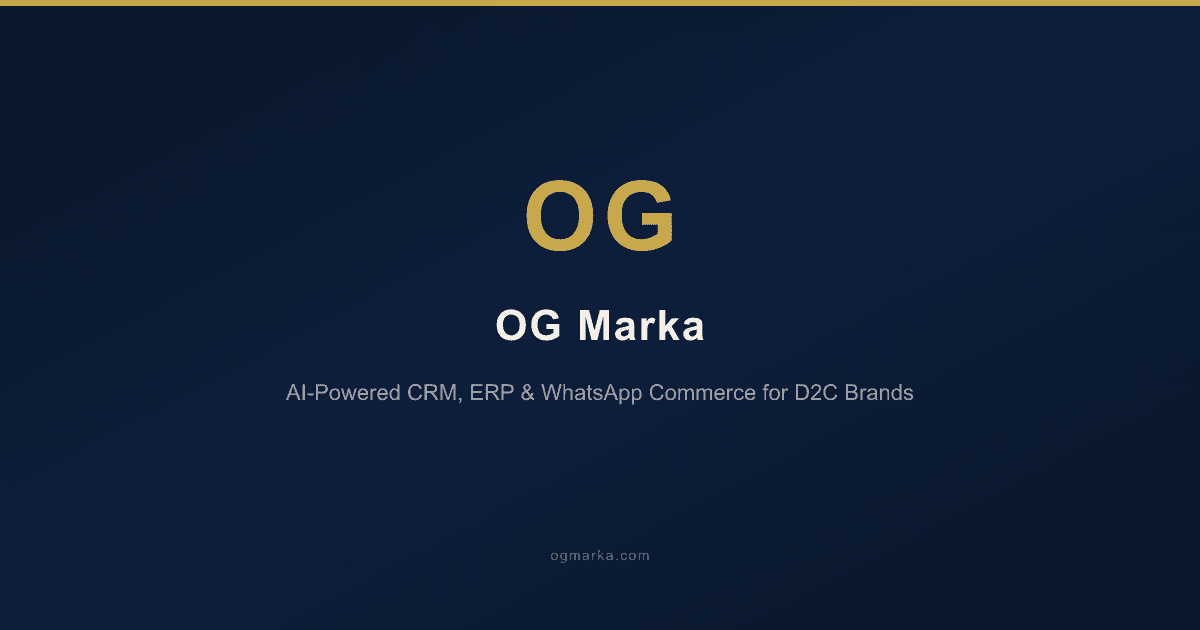 OG

OG Marka

AI-Powered CRM, ERP & WhatsApp Commerce for D2C Brands

ogmarka.com